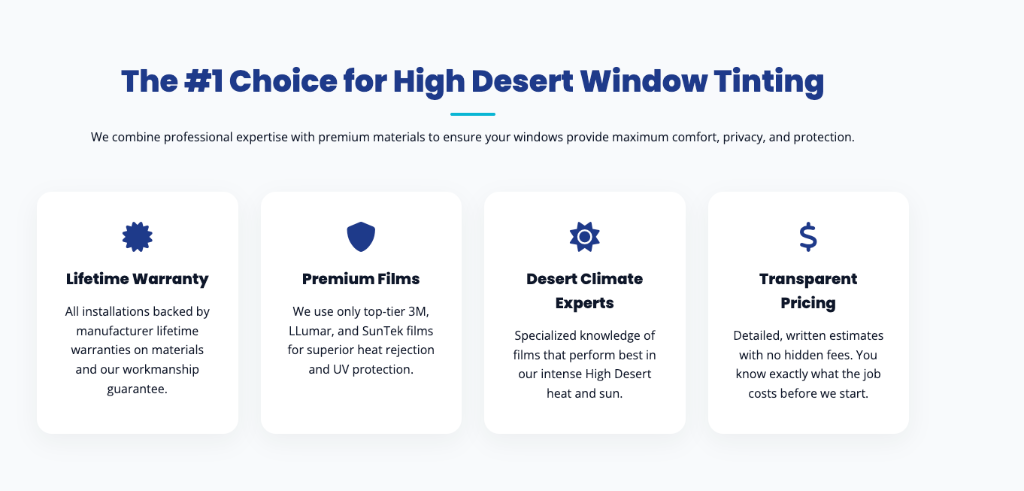 The #1 Choice for High Desert Window Tinting

We combine professional expertise with premium materials to ensure your windows provide maximum comfort, privacy, and protection.

Lifetime Warranty

All installations backed by manufacturer lifetime warranties on materials and our workmanship guarantee.

Premium Films

We use only top-tier 3M, LLumar, and SunTek films for superior heat rejection and UV protection.

Desert Climate Experts

Specialized knowledge of films that perform best in our intense High Desert heat and sun.

$

Transparent Pricing

Detailed, written estimates with no hidden fees. You know exactly what the job costs before we start.